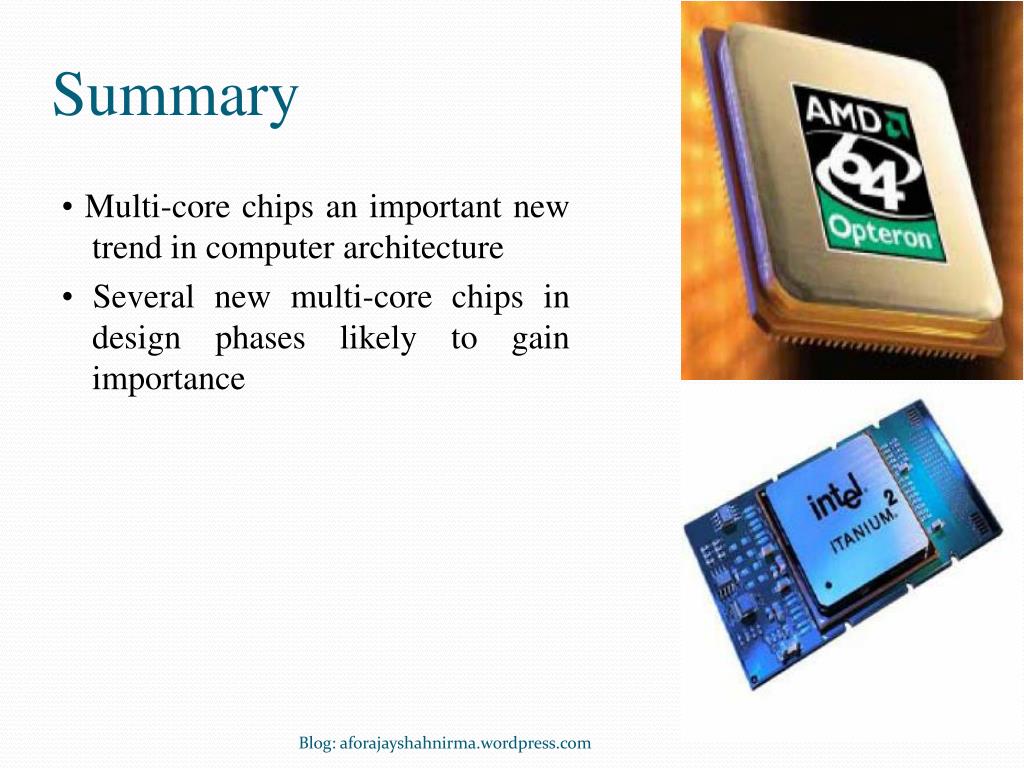 Summary

• Multi-core chips an important new trend in computer architecture

• Several new multi-core chips in design phases likely to gain importance

AMD 64 Opteron

intel ITANIUM 2

Blog: aforajayshahnirma.wordpress.com